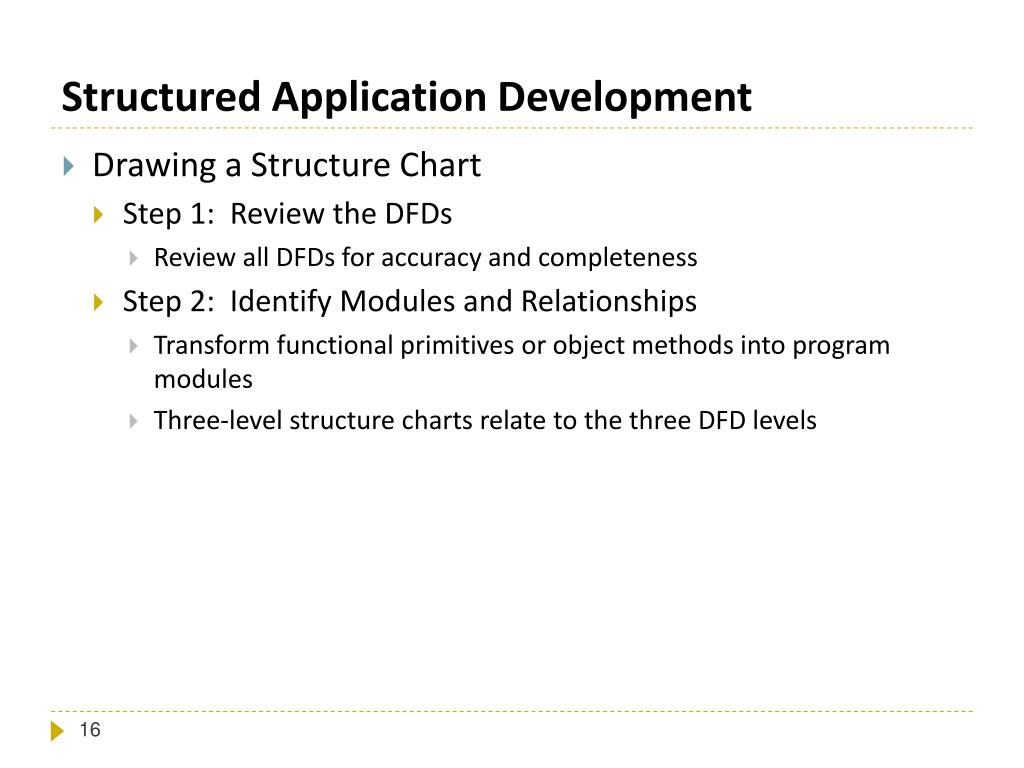 Structured Application Development

Drawing a Structure Chart

Step 1: Review the DFDs

Review all DFDs for accuracy and completeness

Step 2: Identify Modules and Relationships

Transform functional primitives or object methods into program modules

Three-level structure charts relate to the three DFD levels

16